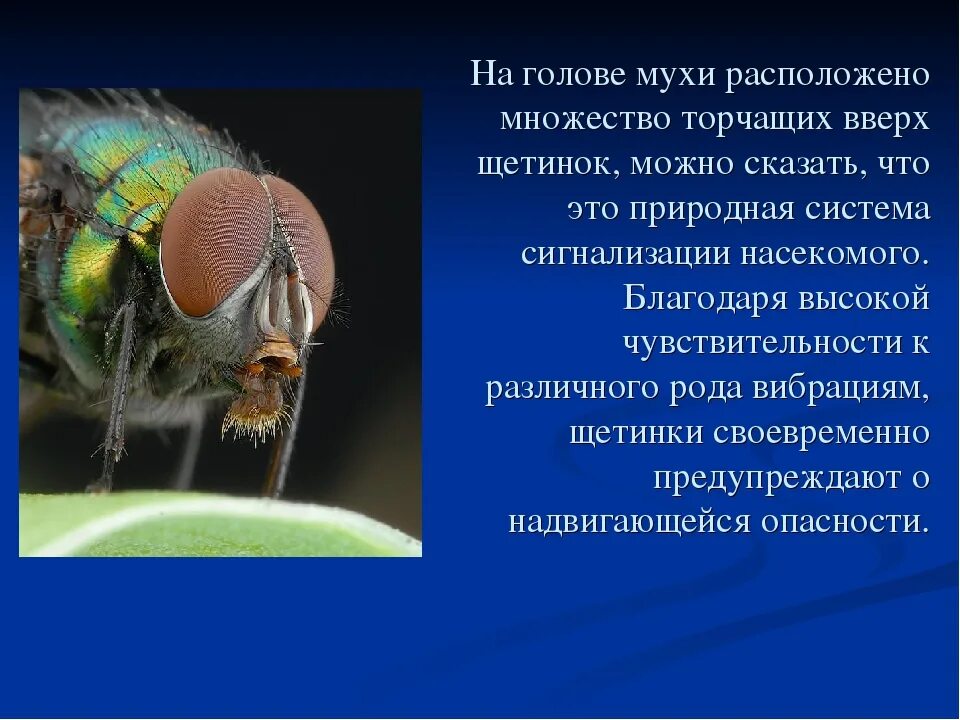 На голове мухи расположено множество торчащих вверх щетинок, можно сказать, что это природная система сигнализации насекомого. Благодаря высокой чувствительности к различного рода вибрациям, щетинки своевременно предупреждают о надвигающейся опасности.